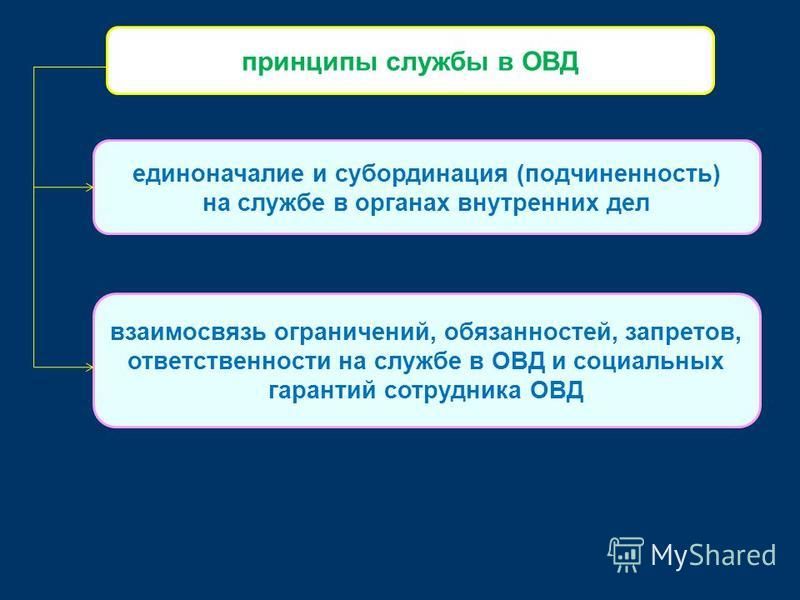 принципы службы в ОВД

единоначалие и субординация (подчиненность) на службе в органах внутренних дел

взаимосвязь ограничений, обязанностей, запретов, ответственности на службе в ОВД и социальных гарантий сотрудника ОВД

MyShared